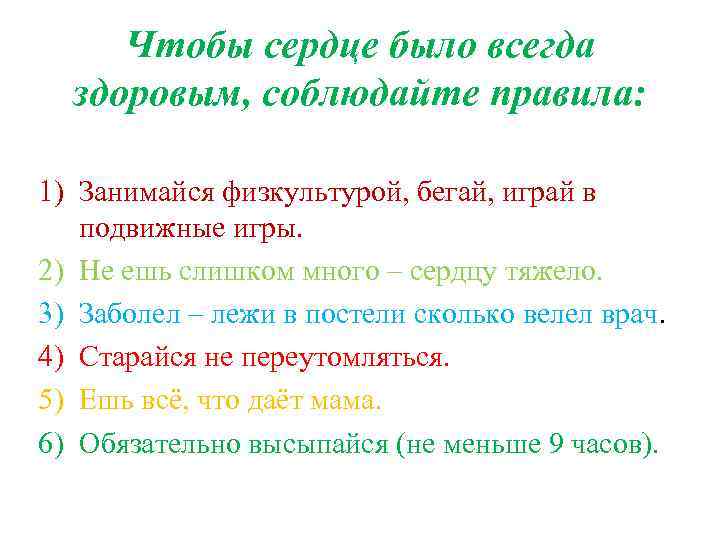 Чтобы сердце было всегда здоровым, соблюдайте правила:

1) Занимайся физкультурой, бегай, играй в подвижные игры.
2) Не ешь слишком много – сердцу тяжело.
3) Заболел – лежи в постели сколько велел врач.
4) Старайся не переутомляться.
5) Ешь всё, что даёт мама.
6) Обязательно высыпайся (не меньше 9 часов).